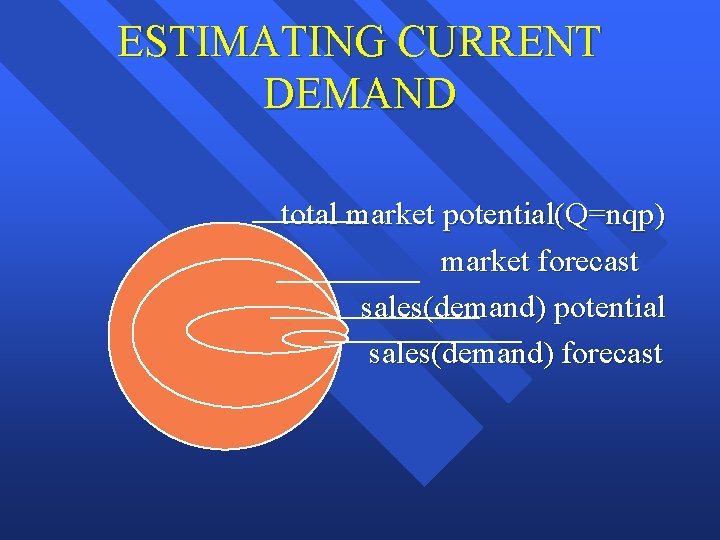 ESTIMATING CURRENT DEMAND

total market potential(Q=nqp)

market forecast

sales(demand) potential

sales(demand) forecast